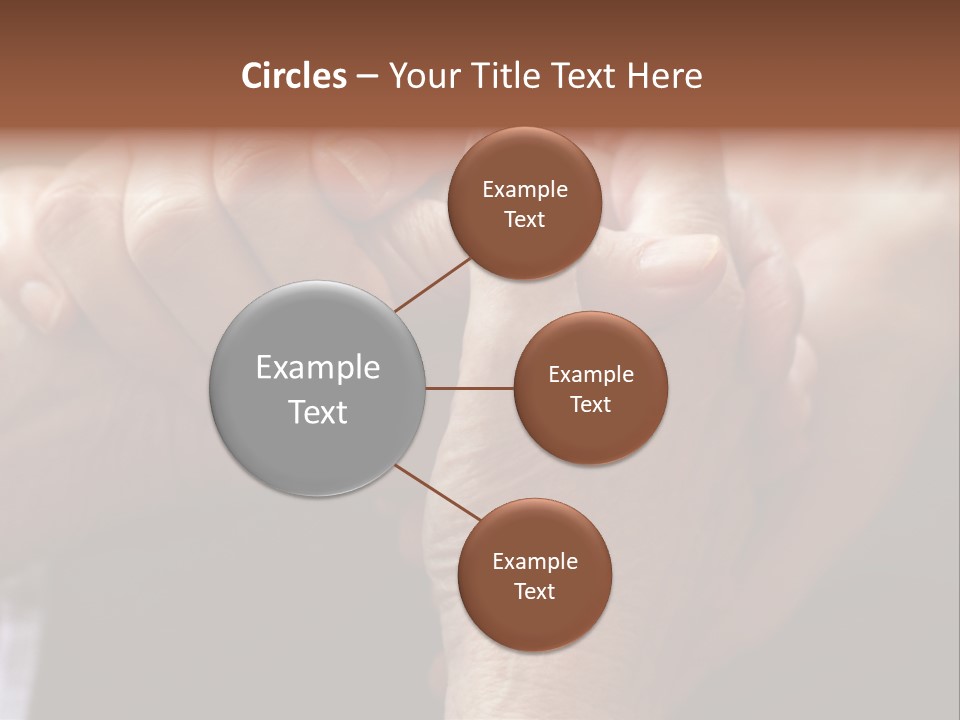 Circles – Your Title Text Here

Example Text

Example Text

Example Text

Example Text